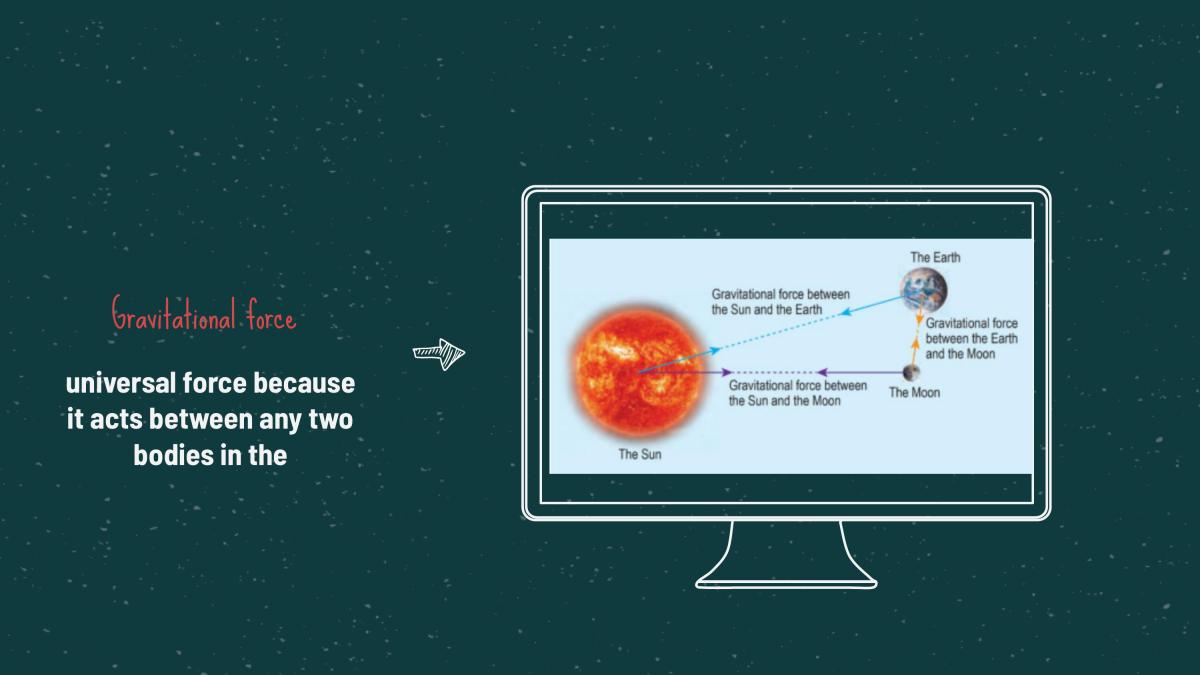 Gravitational force

universal force because it acts between any two bodies in the

The Earth

Gravitational force between the Sun and the Earth

Gravitational force between the Earth and the Moon

Gravitational force between the Sun and the Moon

The Moon

The Sun